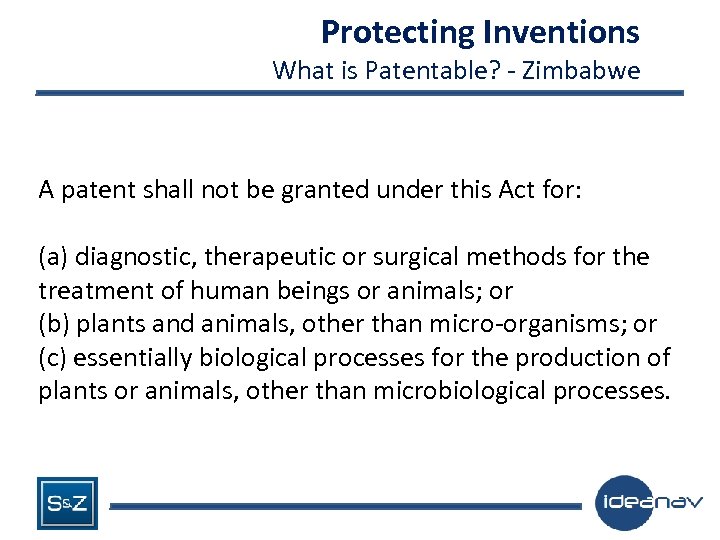 Protecting Inventions
What is Patentable? - Zimbabwe

A patent shall not be granted under this Act for:

(a) diagnostic, therapeutic or surgical methods for the treatment of human beings or animals; or
(b) plants and animals, other than micro-organisms; or
(c) essentially biological processes for the production of plants or animals, other than microbiological processes.

S&Z

ideanav